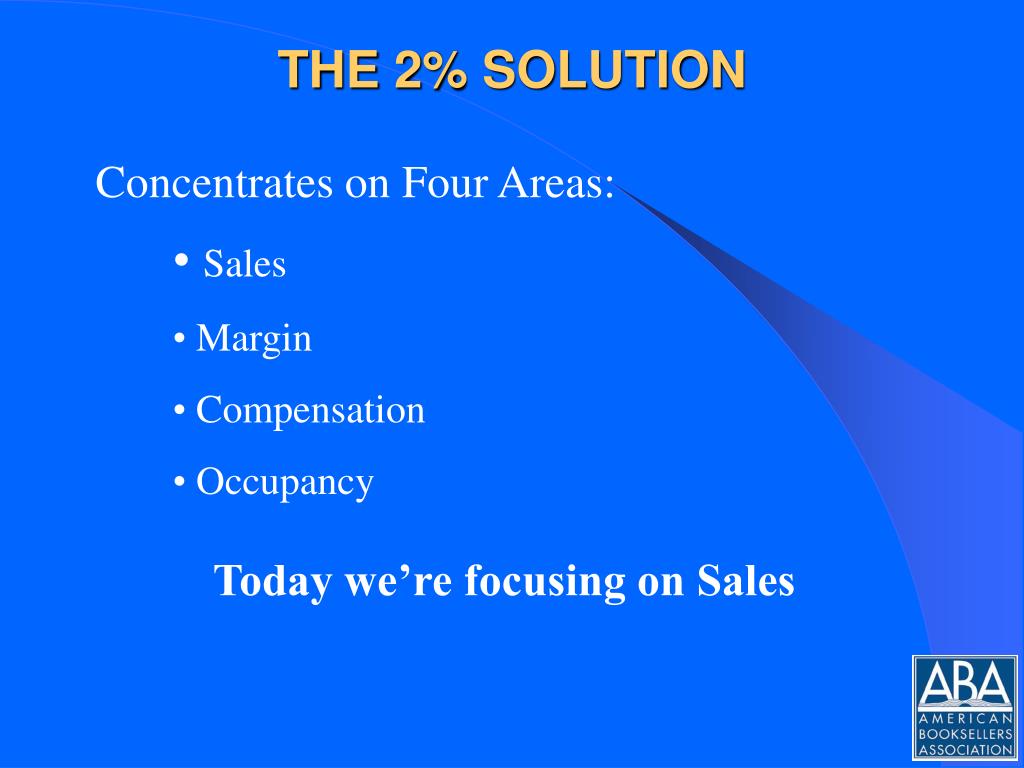 THE 2% SOLUTION

Concentrates on Four Areas:

• Sales

• Margin

• Compensation

• Occupancy

Today we're focusing on Sales

ABA
AMERICAN BOOKSELLERS ASSOCIATION